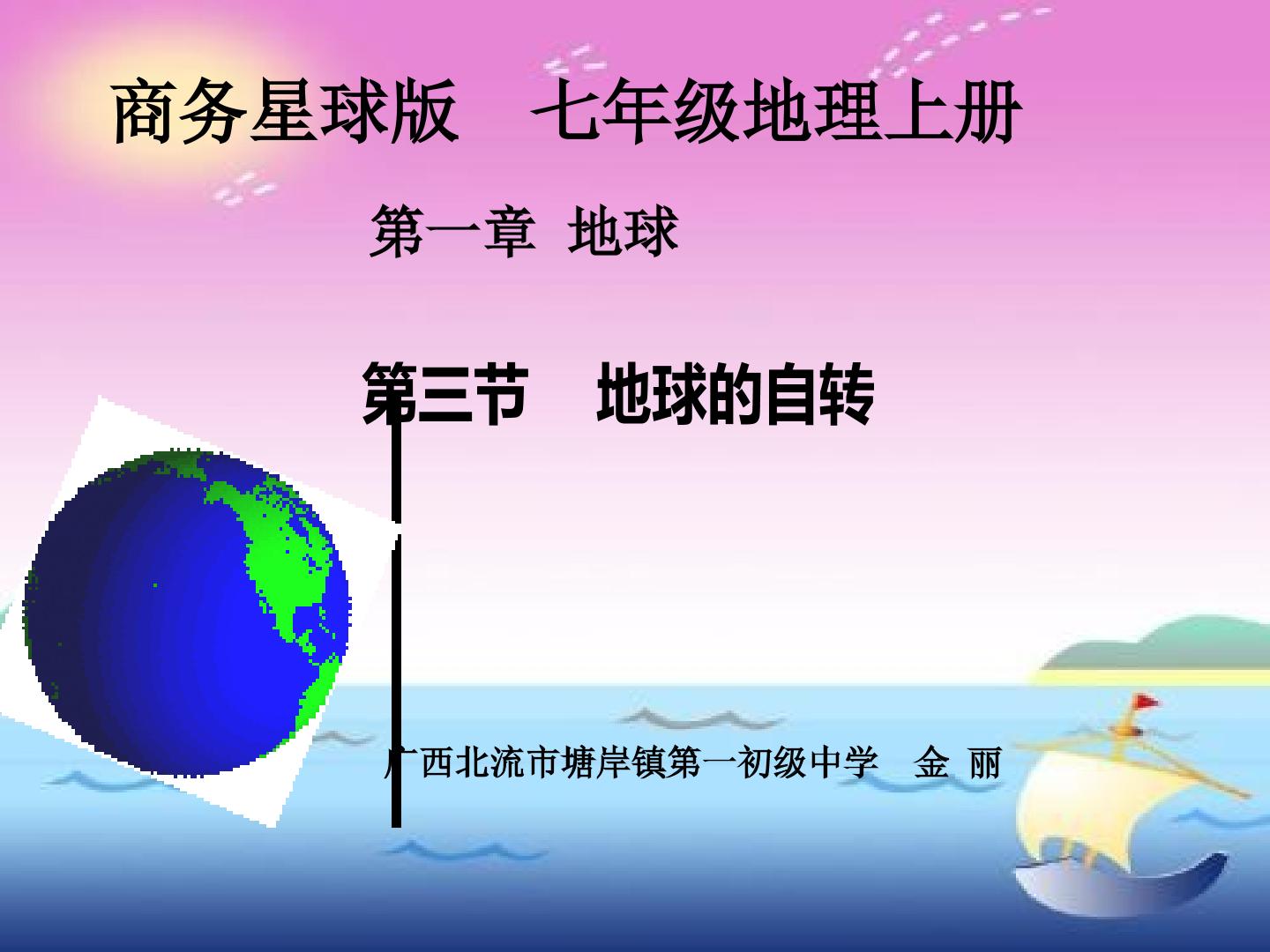 商务星球版 七年级地理上册

第一章 地球

第三节 地球的自转

广西北流市塘岸镇第一初级中学 金 丽